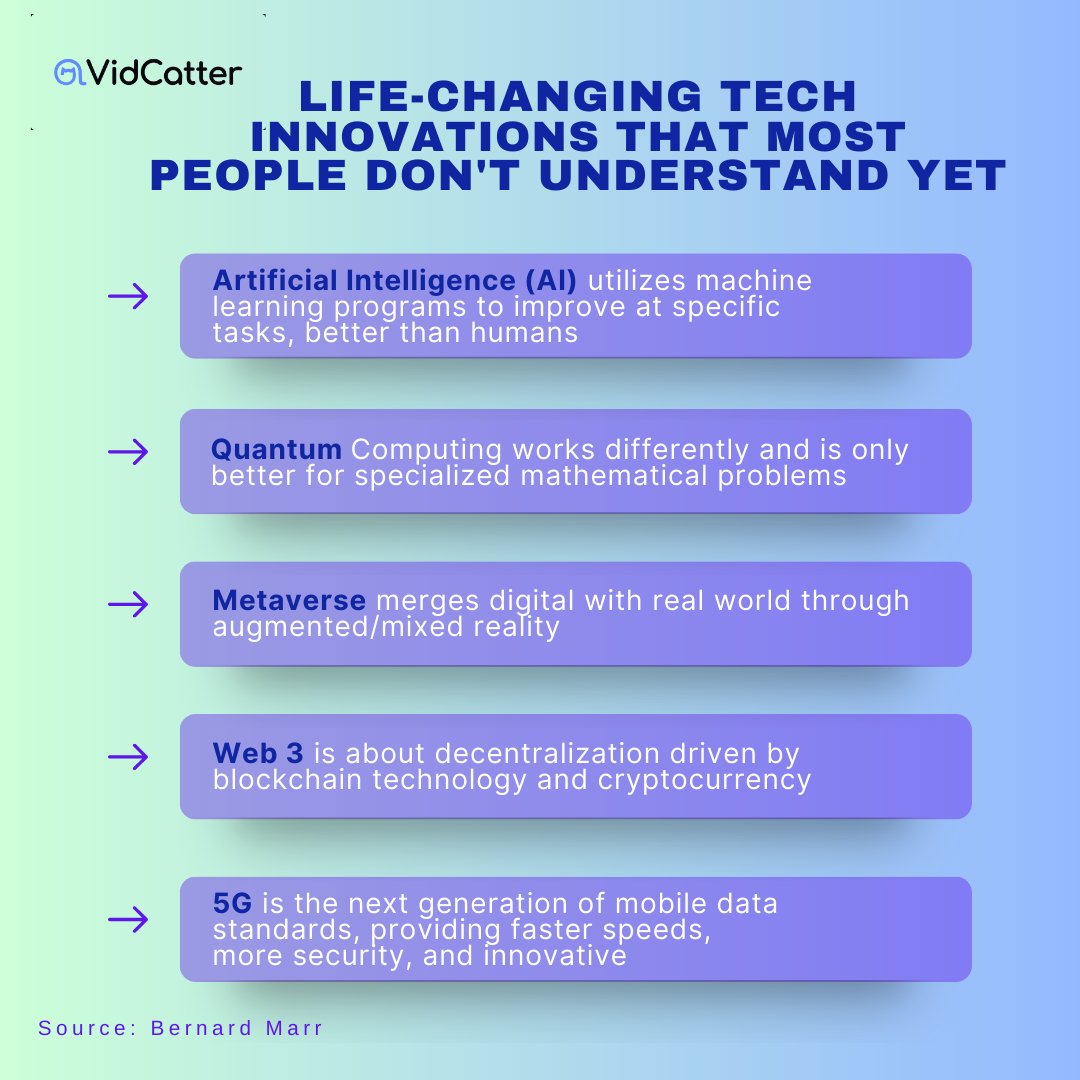 VidCatter

LIFE-CHANGING TECH INNOVATIONS THAT MOST PEOPLE DON'T UNDERSTAND YET

→ Artificial Intelligence (AI) utilizes machine learning programs to improve at specific tasks, better than humans

→ Quantum Computing works differently and is only better for specialized mathematical problems

→ Metaverse merges digital with real world through augmented/mixed reality

→ Web 3 is about decentralization driven by blockchain technology and cryptocurrency

→ 5G is the next generation of mobile data standards, providing faster speeds, more security, and innovative

Source: Bernard Marr